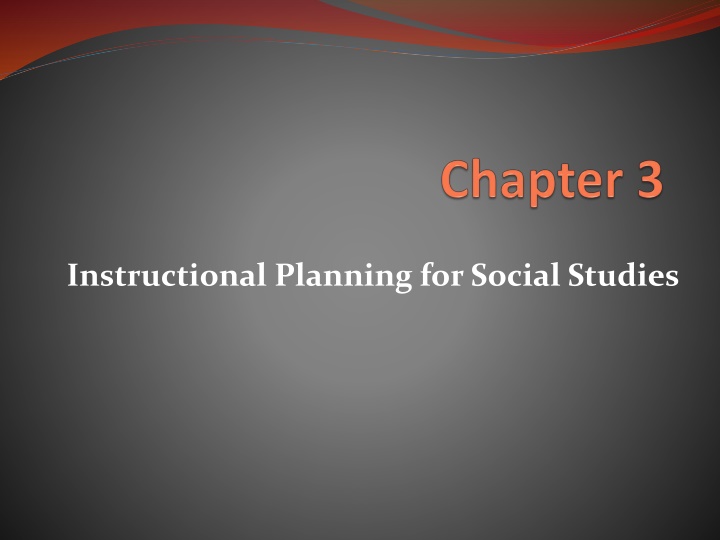 Chapter 3

Instructional Planning for Social Studies